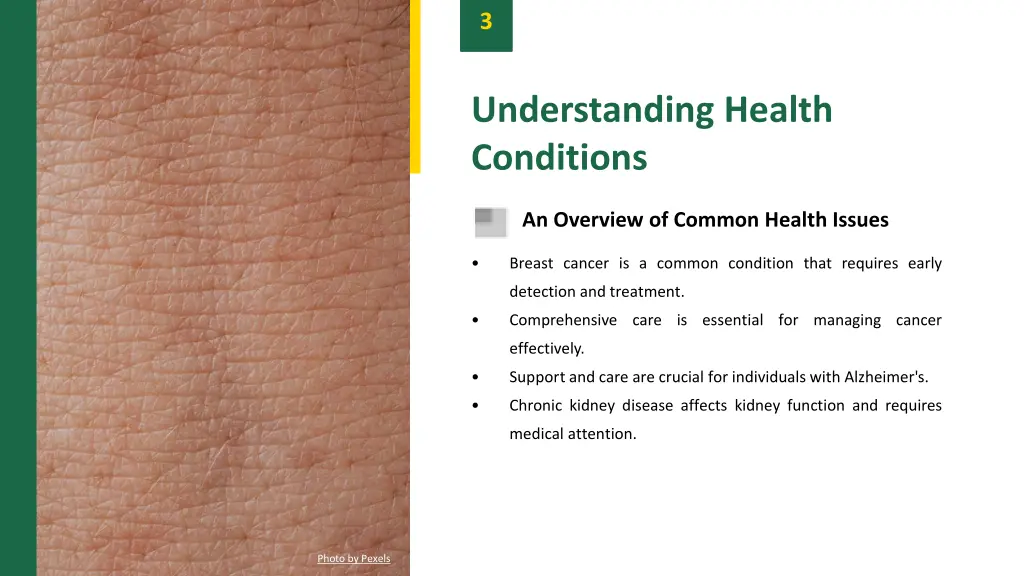 3

Understanding Health Conditions

An Overview of Common Health Issues

• Breast cancer is a common condition that requires early detection and treatment.
• Comprehensive care is essential for managing cancer effectively.
• Support and care are crucial for individuals with Alzheimer's.
• Chronic kidney disease affects kidney function and requires medical attention.

Photo by Pexels